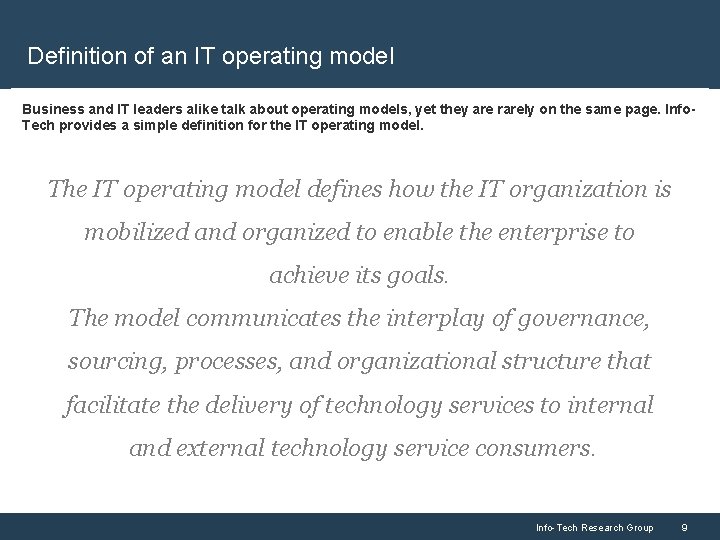 Definition of an IT operating model

Business and IT leaders alike talk about operating models, yet they are rarely on the same page. Info-Tech provides a simple definition for the IT operating model.

The IT operating model defines how the IT organization is mobilized and organized to enable the enterprise to achieve its goals.
The model communicates the interplay of governance, sourcing, processes, and organizational structure that facilitate the delivery of technology services to internal and external technology service consumers.

Info-Tech Research Group 9